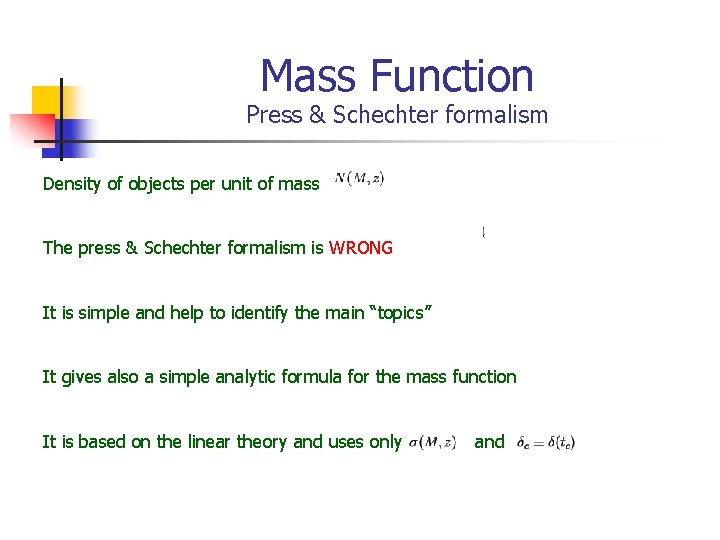 Mass Function
Press & Schechter formalism

Density of objects per unit of mass $N(M,z)$

The press & Schechter formalism is WRONG

It is simple and help to identify the main "topics"

It gives also a simple analytic formula for the mass function

It is based on the linear theory and uses only $\sigma(M,z)$ and $\delta_c = \delta(t_c)$